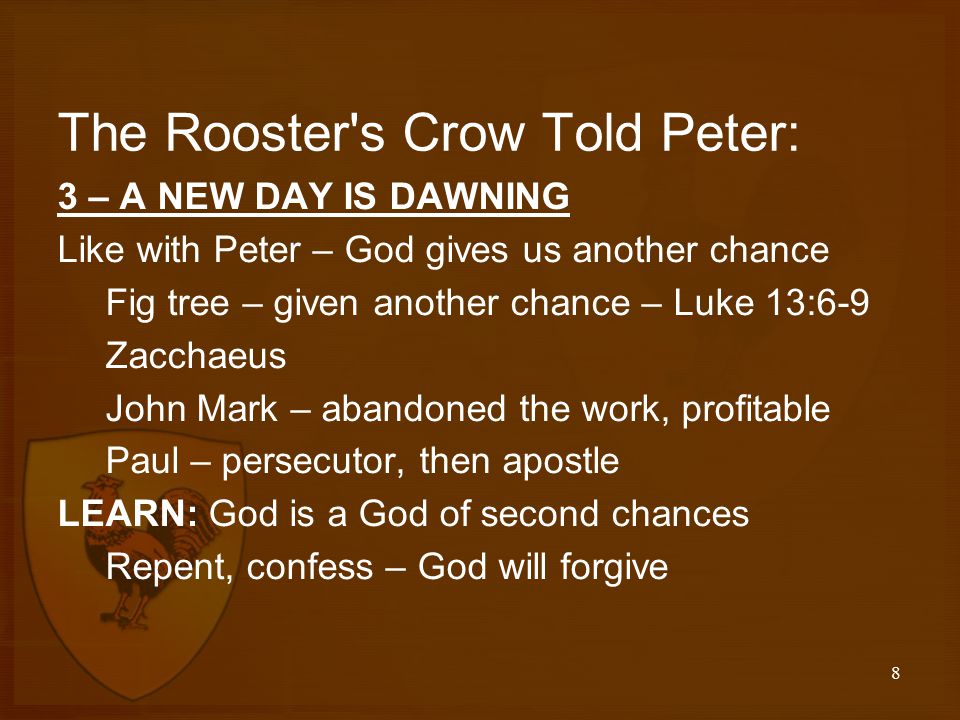 The Rooster's Crow Told Peter:

3 – A NEW DAY IS DAWNING

Like with Peter – God gives us another chance

Fig tree – given another chance – Luke 13:6-9

Zacchaeus

John Mark – abandoned the work, profitable

Paul – persecutor, then apostle

LEARN: God is a God of second chances

Repent, confess – God will forgive

8